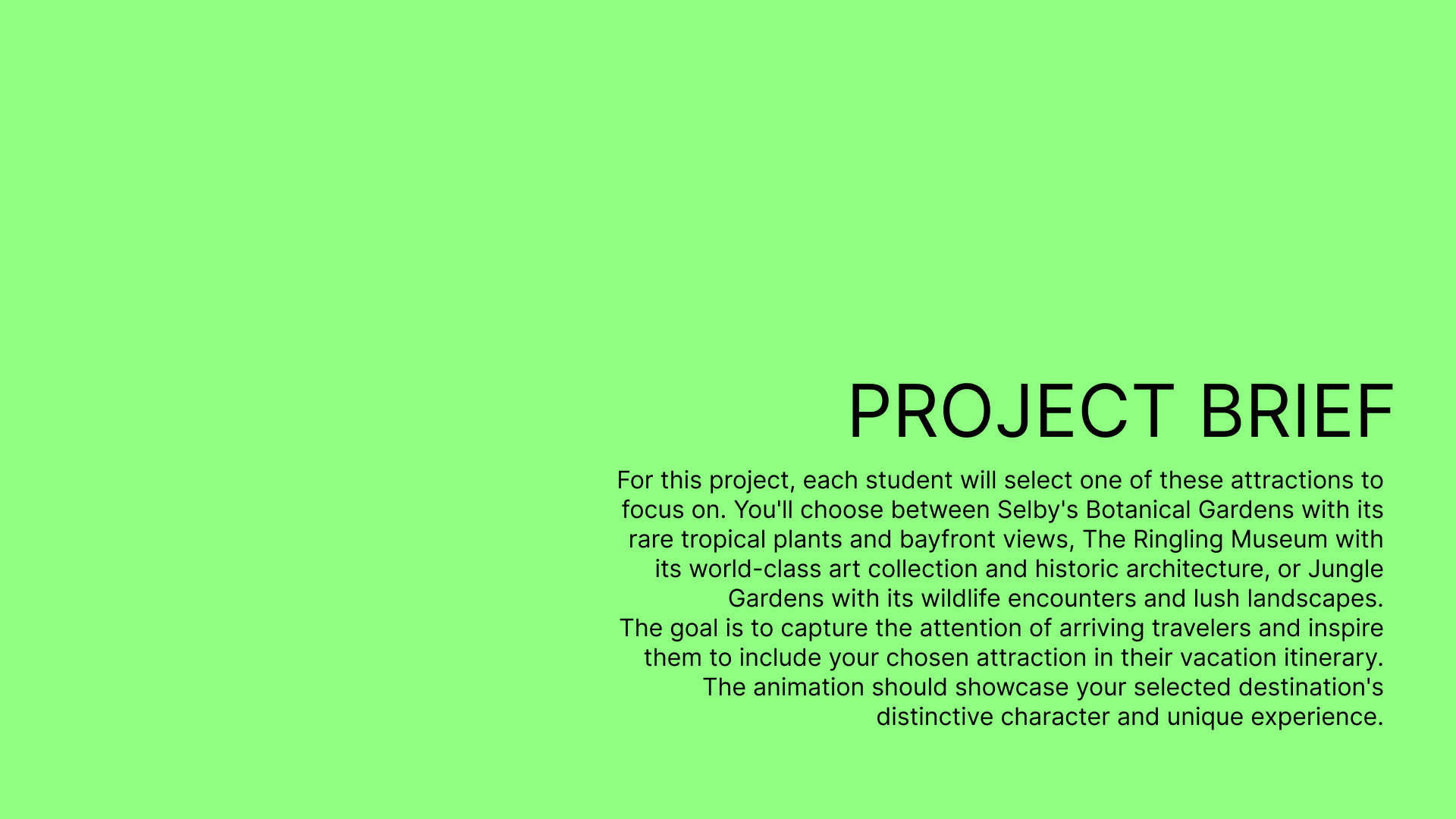 PROJECT BRIEF

For this project, each student will select one of these attractions to focus on. You'll choose between Selby's Botanical Gardens with its rare tropical plants and bayfront views, The Ringling Museum with its world-class art collection and historic architecture, or Jungle Gardens with its wildlife encounters and lush landscapes.
The goal is to capture the attention of arriving travelers and inspire them to include your chosen attraction in their vacation itinerary.
The animation should showcase your selected destination's distinctive character and unique experience.